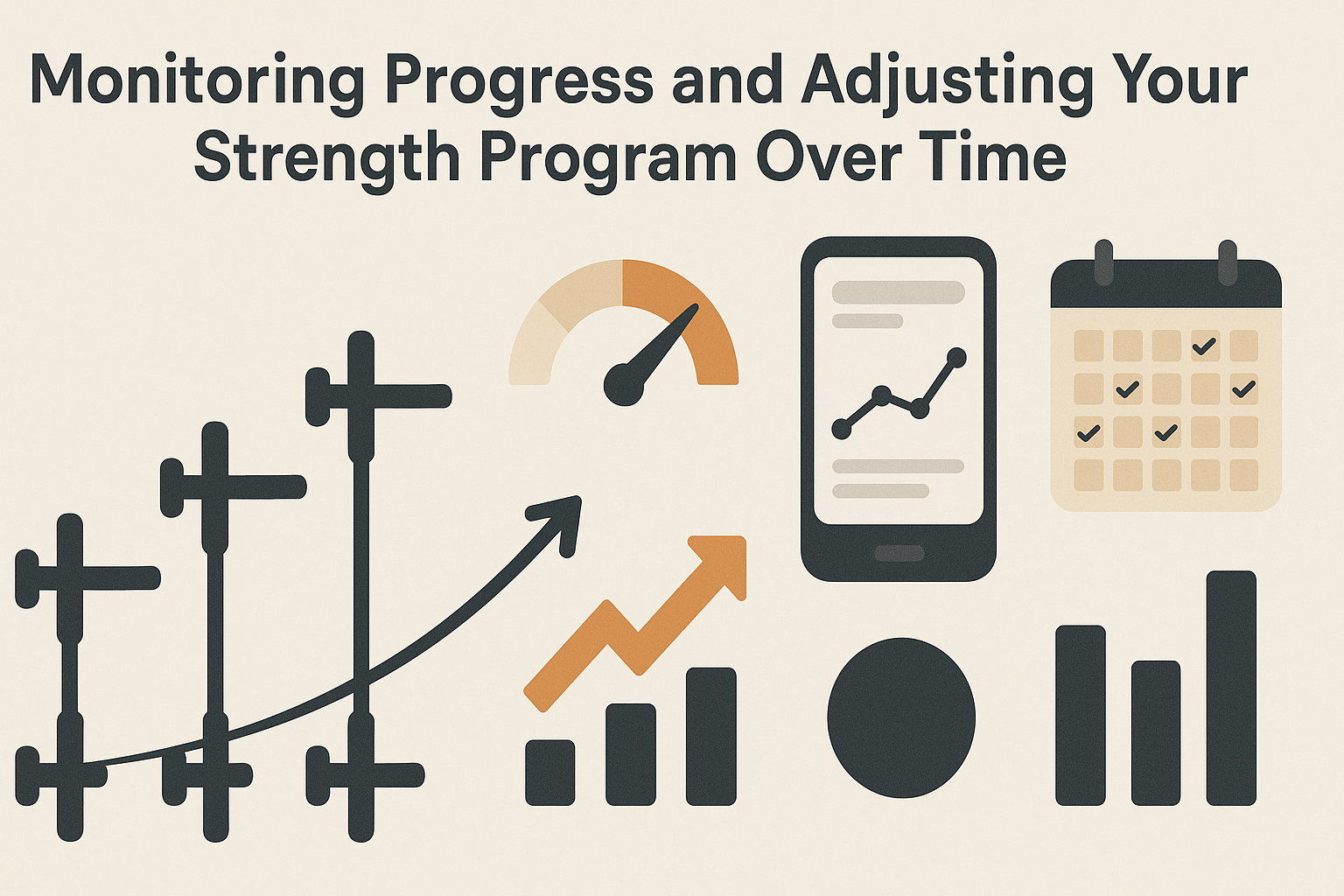 Monitoring Progress and Adjusting Your Strength Program Over Time